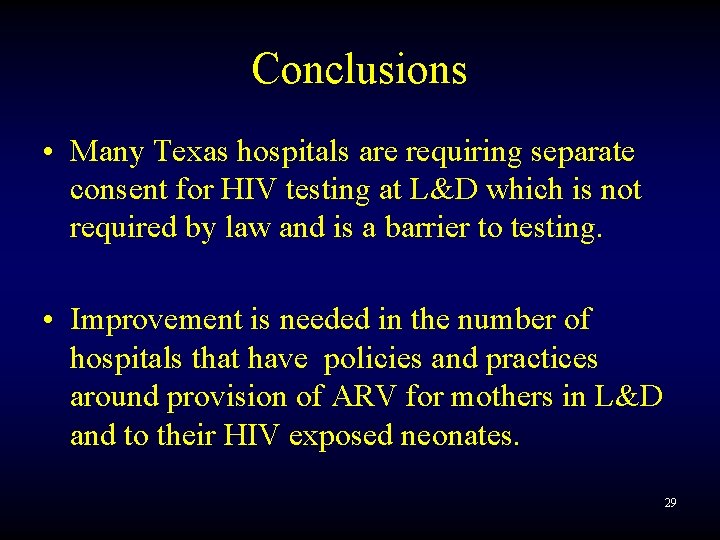 Conclusions

• Many Texas hospitals are requiring separate consent for HIV testing at L&D which is not required by law and is a barrier to testing.

• Improvement is needed in the number of hospitals that have policies and practices around provision of ARV for mothers in L&D and to their HIV exposed neonates.

29